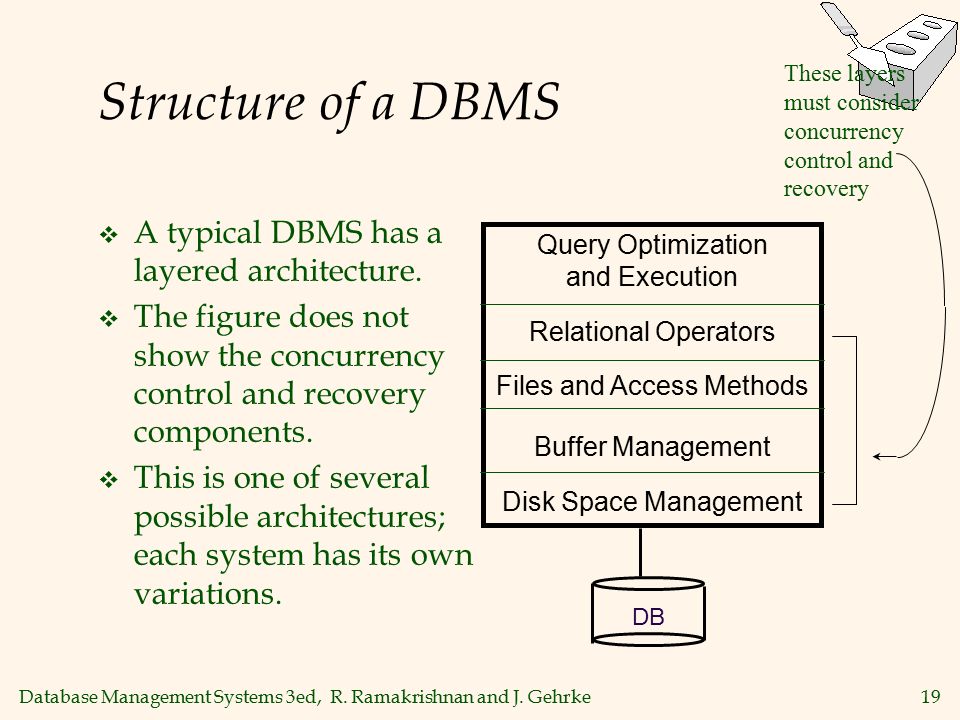 Structure of a DBMS

These layers must consider concurrency control and recovery

❖ A typical DBMS has a layered architecture.

❖ The figure does not show the concurrency control and recovery components.

❖ This is one of several possible architectures; each system has its own variations.

Query Optimization and Execution

Relational Operators

Files and Access Methods

Buffer Management

Disk Space Management

DB

Database Management Systems 3ed, R. Ramakrishnan and J. Gehrke

19